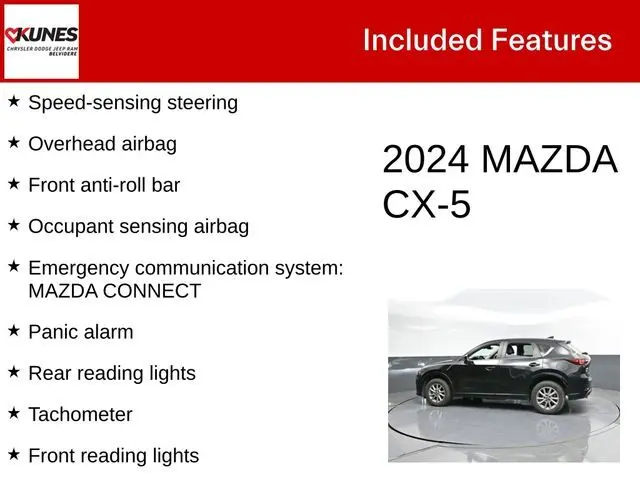 KUNES
CHRYSLER DODGE JEEP RAM
BELVIDERE

Included Features

★ Speed-sensing steering

★ Overhead airbag

★ Front anti-roll bar

★ Occupant sensing airbag

★ Emergency communication system: MAZDA CONNECT

★ Panic alarm

★ Rear reading lights

★ Tachometer

★ Front reading lights

2024 MAZDA CX-5